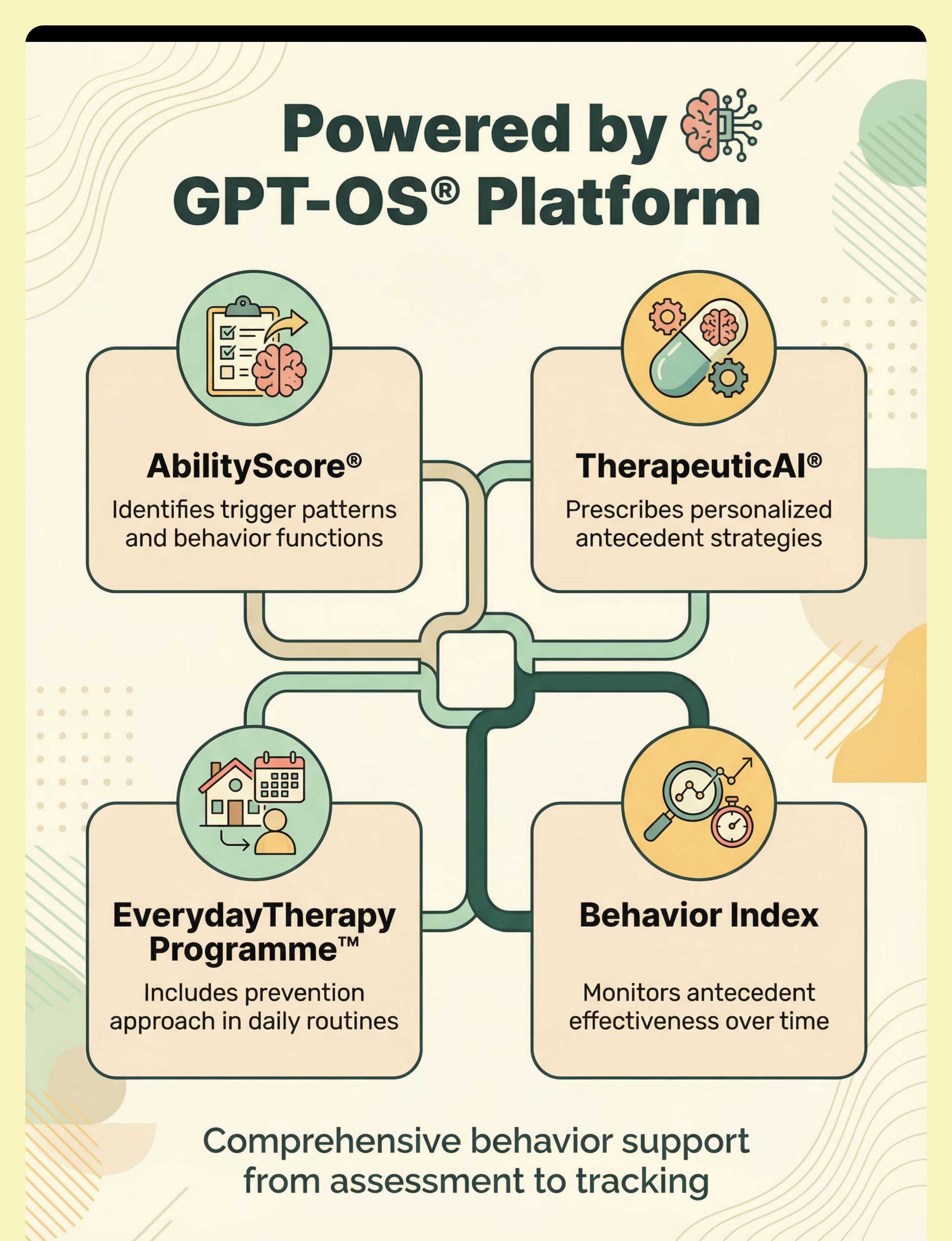 Powered by GPT-OS® Platform

AbilityScore®
Identifies trigger patterns and behavior functions

TherapeuticAI®
Prescribes personalized antecedent strategies

EverydayTherapy Programme™
Includes prevention approach in daily routines

Behavior Index
Monitors antecedent effectiveness over time

Comprehensive behavior support from assessment to tracking